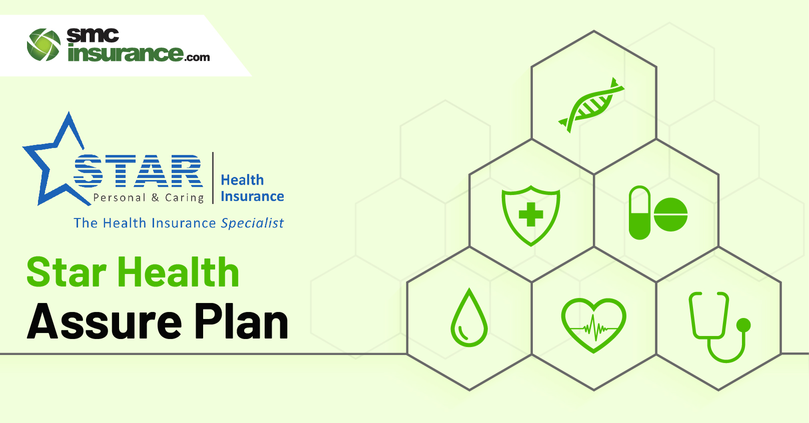 smc insurance.com

STAR
Personal & Caring
Health Insurance
The Health Insurance Specialist

Star Health
Assure Plan